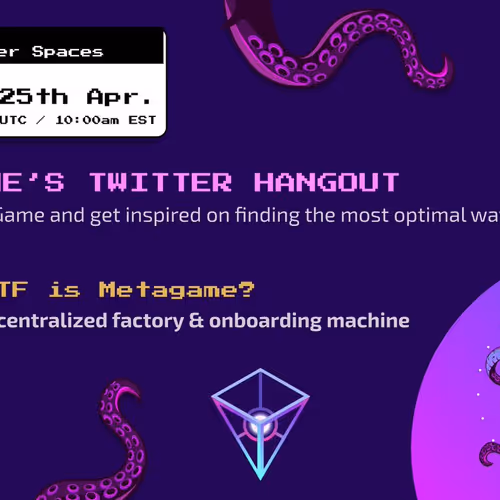 er Spaces

25th Apr.

UTC / 10:00am EST

E'S TWITTER HANGOUT

Game and get inspired on finding the most optimal wa

TF is Metagame?

centralized factory & onboarding machine